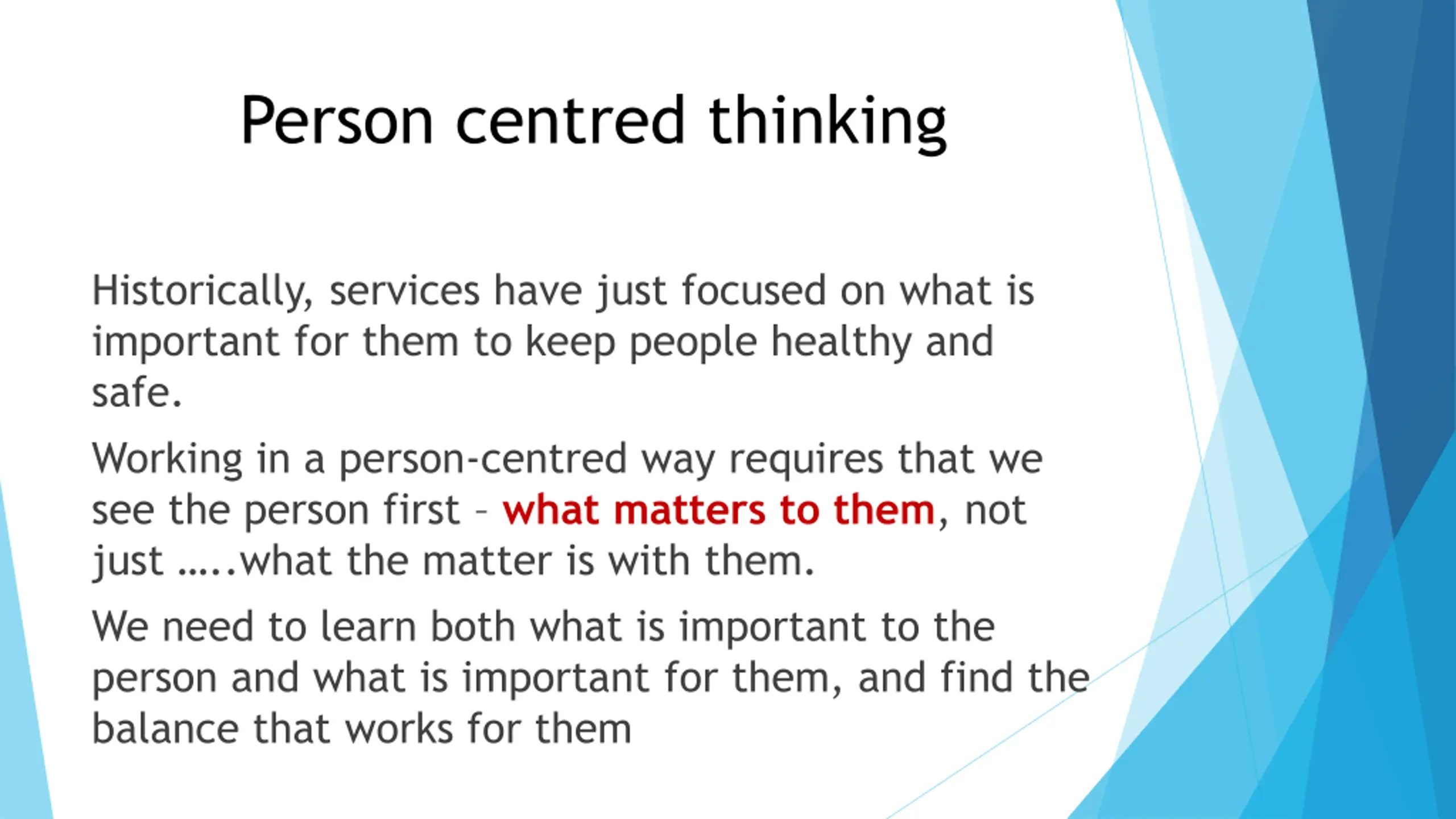 Person centred thinking

Historically, services have just focused on what is important for them to keep people healthy and safe.

Working in a person-centred way requires that we see the person first – what matters to them, not just …..what the matter is with them.

We need to learn both what is important to the person and what is important for them, and find the balance that works for them